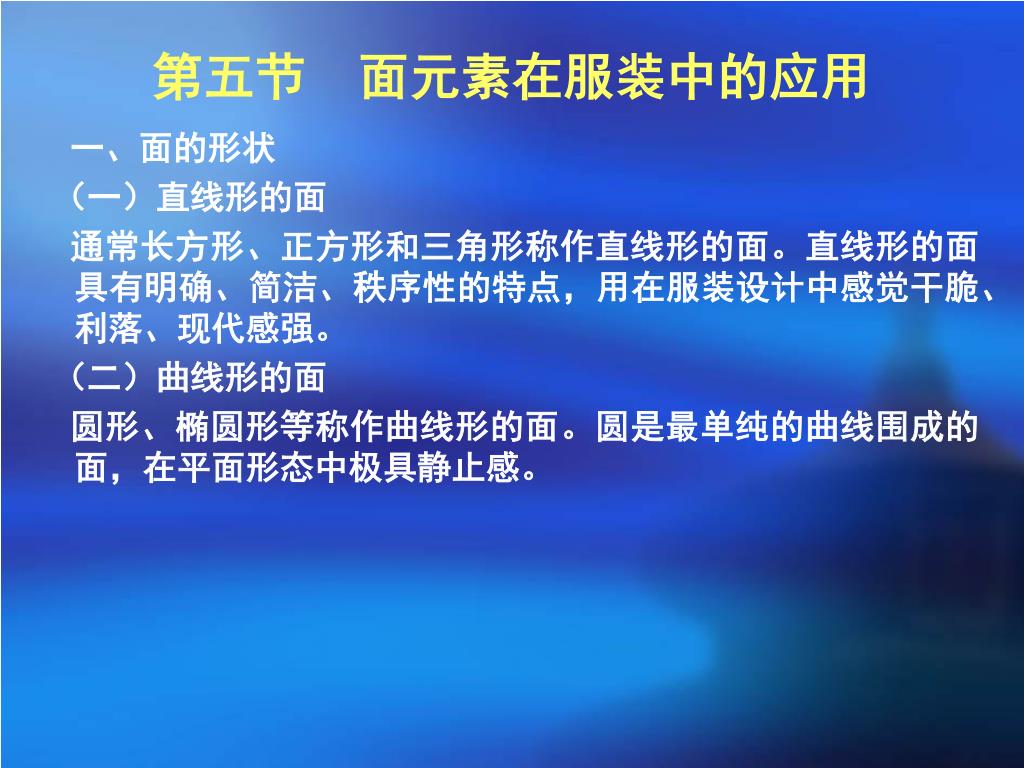 第五节　面元素在服装中的应用

一、面的形状

（一）直线形的面

通常长方形、正方形和三角形称作直线形的面。直线形的面具有明确、简洁、秩序性的特点，用在服装设计中感觉干脆、利落、现代感强。

（二）曲线形的面

圆形、椭圆形等称作曲线形的面。圆是最单纯的曲线围成的面，在平面形态中极具静止感。